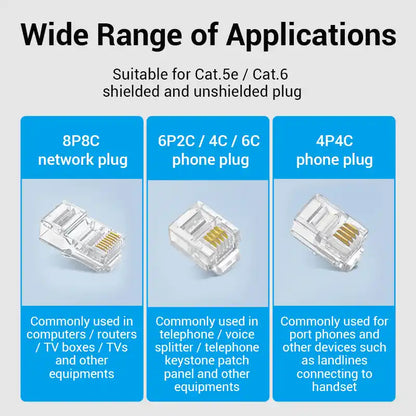 Wide Range of Applications

Suitable for Cat.5e / Cat.6 shielded and unshielded plug

8P8C network plug

Commonly used in computers / routers / TV boxes / TVs and other equipments

6P2C / 4C / 6C phone plug

Commonly used in telephone / voice splitter / telephone keystone patch panel and other equipments

4P4C phone plug

Commonly used for port phones and other devices such as landlines connecting to handset